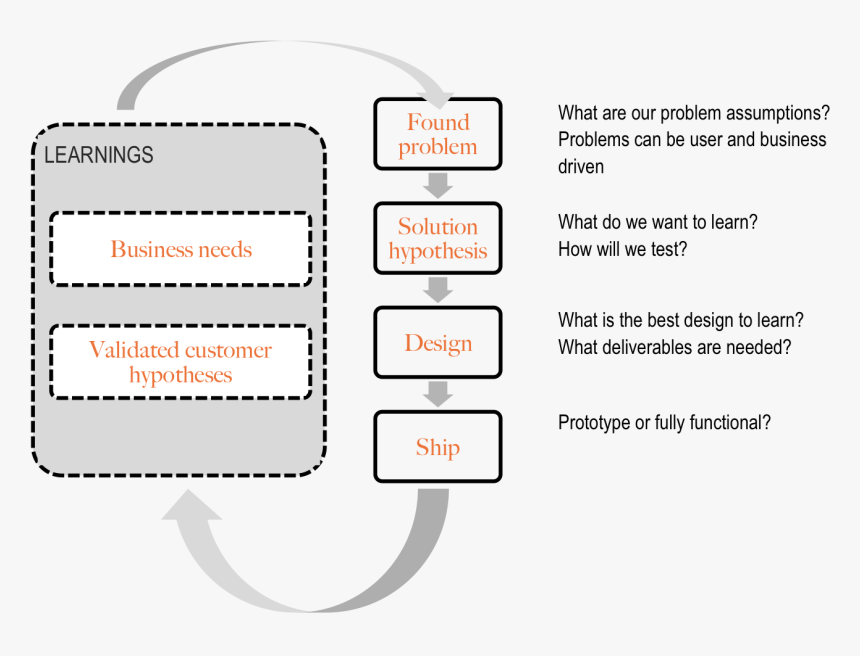 LEARNINGS

Business needs

Validated customer hypotheses

Found problem

Solution hypothesis

Design

Ship

What are our problem assumptions?
Problems can be user and business driven

What do we want to learn?
How will we test?

What is the best design to learn?
What deliverables are needed?

Prototype or fully functional?